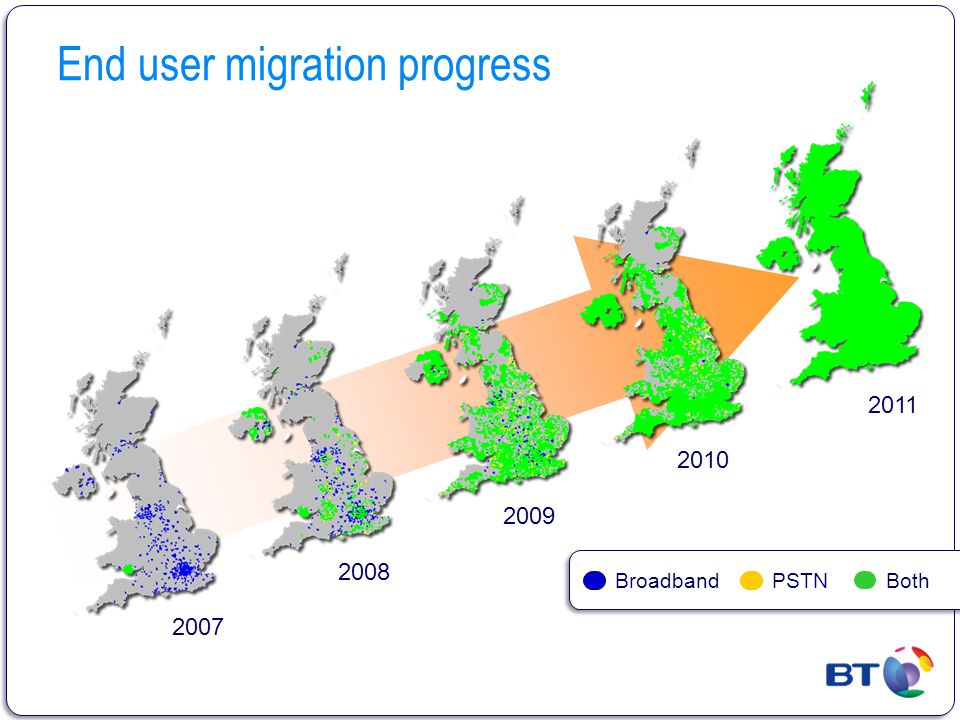 End user migration progress

2007

2008

2009

2010

2011

Broadband PSTN Both

BT